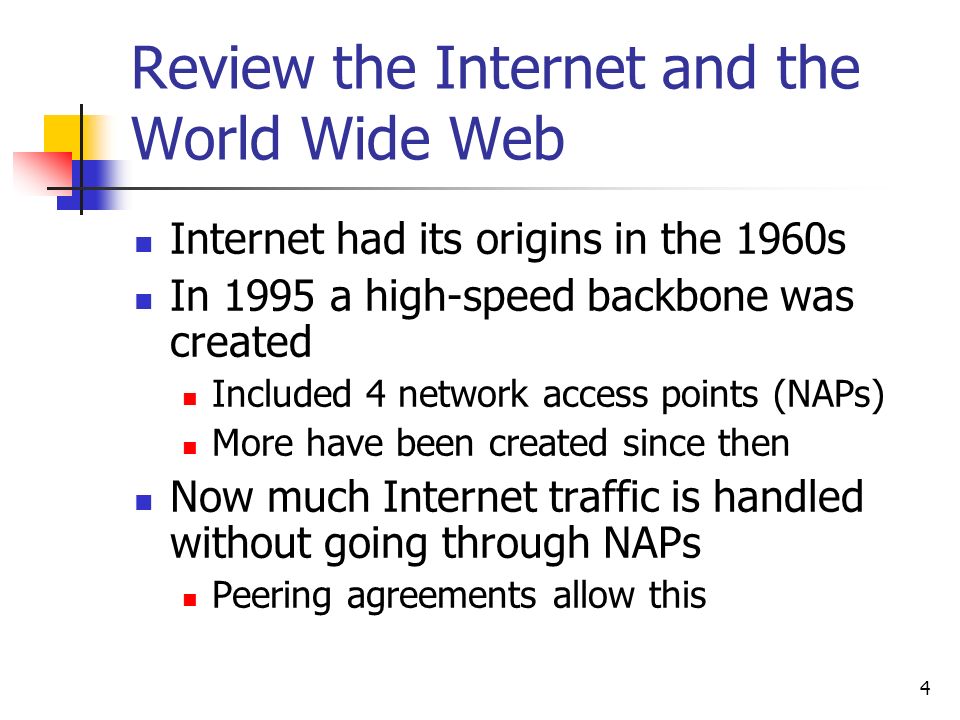 Review the Internet and the World Wide Web

- Internet had its origins in the 1960s
- In 1995 a high-speed backbone was created
  - Included 4 network access points (NAPs)
  - More have been created since then
- Now much Internet traffic is handled without going through NAPs
  - Peering agreements allow this

4